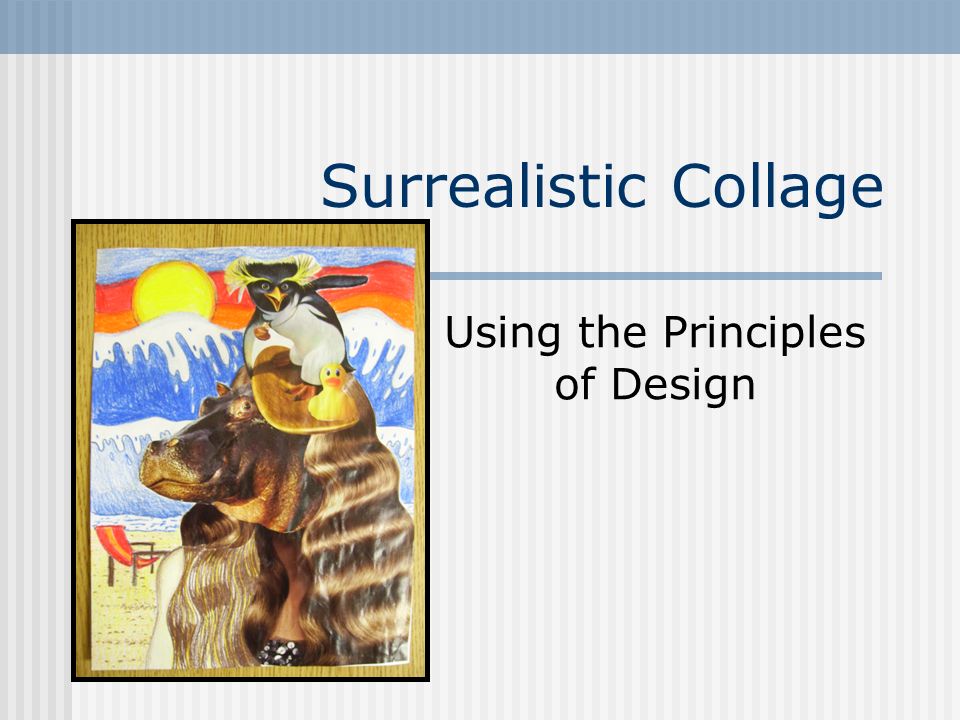 Surrealistic Collage

Using the Principles of Design